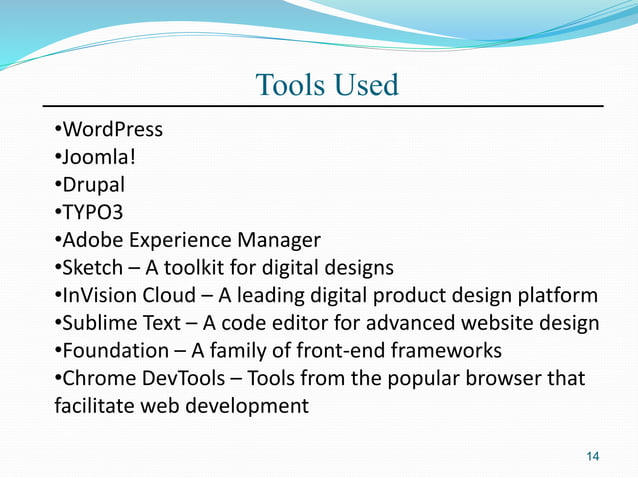 Tools Used

•WordPress
•Joomla!
•Drupal
•TYPO3
•Adobe Experience Manager
•Sketch – A toolkit for digital designs
•InVision Cloud – A leading digital product design platform
•Sublime Text – A code editor for advanced website design
•Foundation – A family of front-end frameworks
•Chrome DevTools – Tools from the popular browser that facilitate web development

14